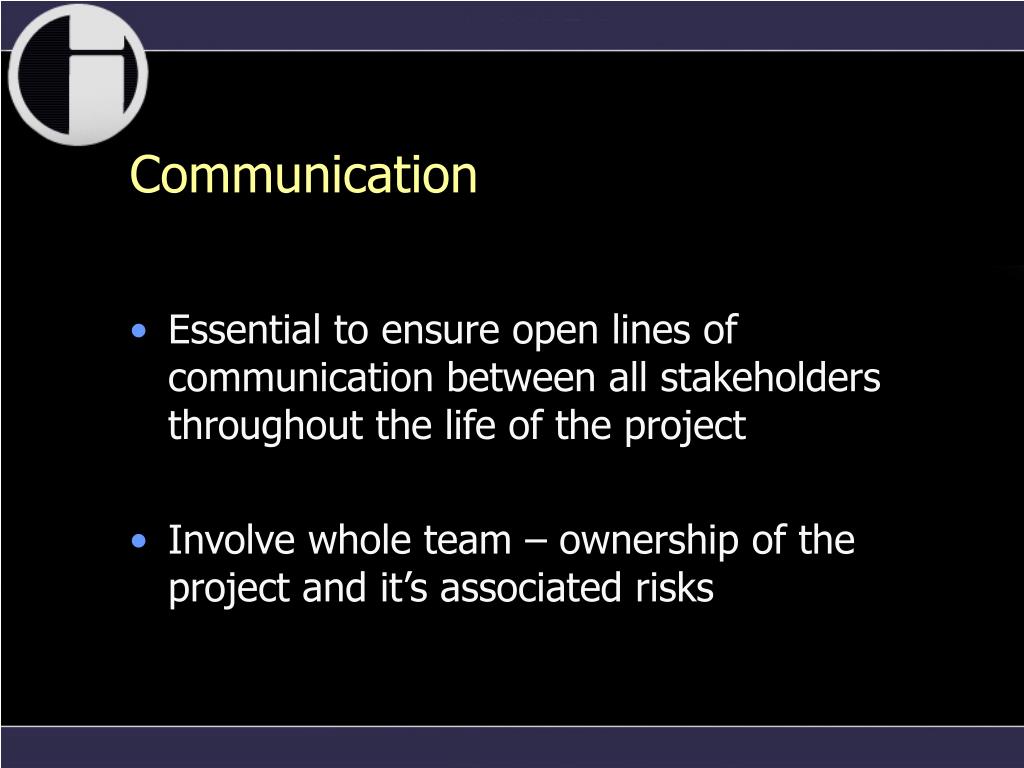 Communication

• Essential to ensure open lines of communication between all stakeholders throughout the life of the project

• Involve whole team – ownership of the project and it’s associated risks